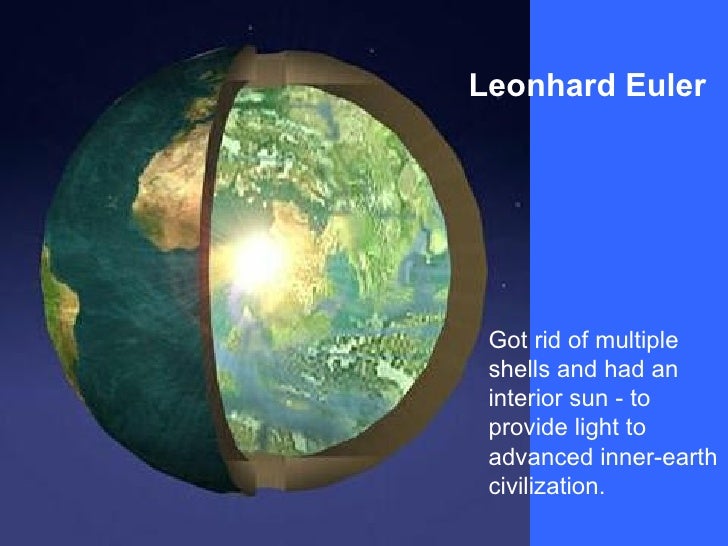 Leonhard Euler

Got rid of multiple shells and had an interior sun - to provide light to advanced inner-earth civilization.